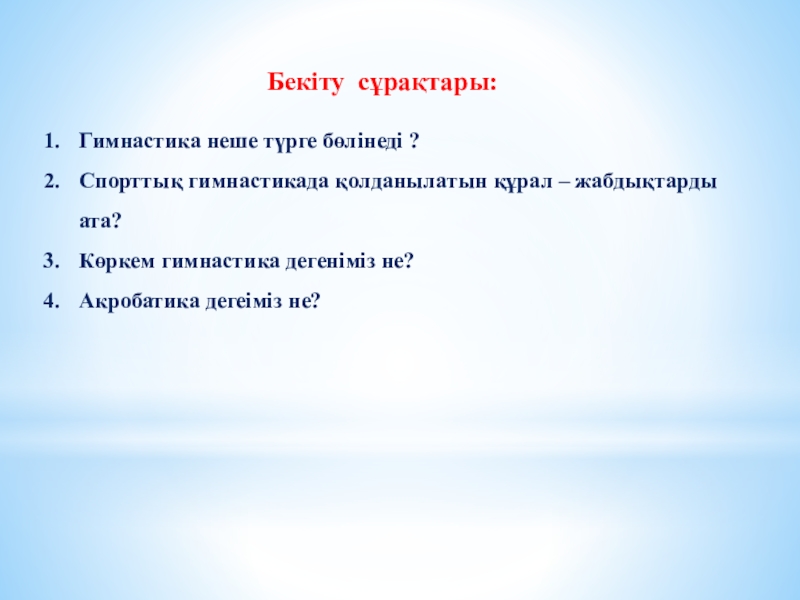 Бекіту сұрақтары:

1. Гимнастика неше түрге бөлінеді ?
2. Спорттық гимнастикада қолданылатын құрал – жабдықтарды ата?
3. Көркем гимнастика дегеніміз не?
4. Акробатика дегеіміз не?